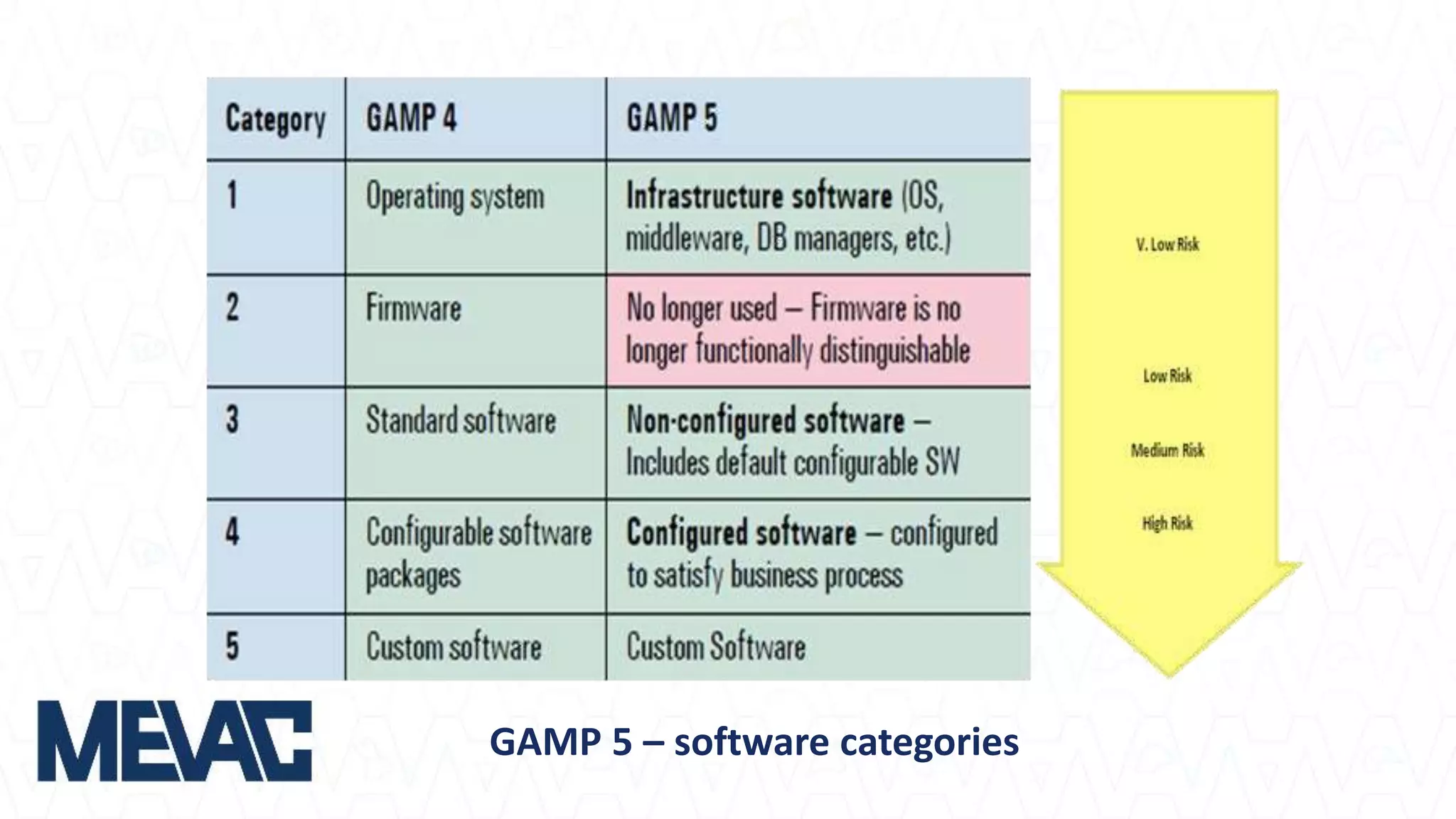 | Category | GAMP 4 | GAMP 5 |
|---|---|---|
| 1 | Operating system | Infrastructure software (OS, middleware, DB managers, etc.) |
| 2 | Firmware | No longer used – Firmware is no longer functionally distinguishable |
| 3 | Standard software | Non-configured software – Includes default configurable SW |
| 4 | Configurable software packages | Configured software – configured to satisfy business process |
| 5 | Custom software | Custom Software |

V. Low Risk

Low Risk

Medium Risk

High Risk

MEVAC

GAMP 5 – software categories